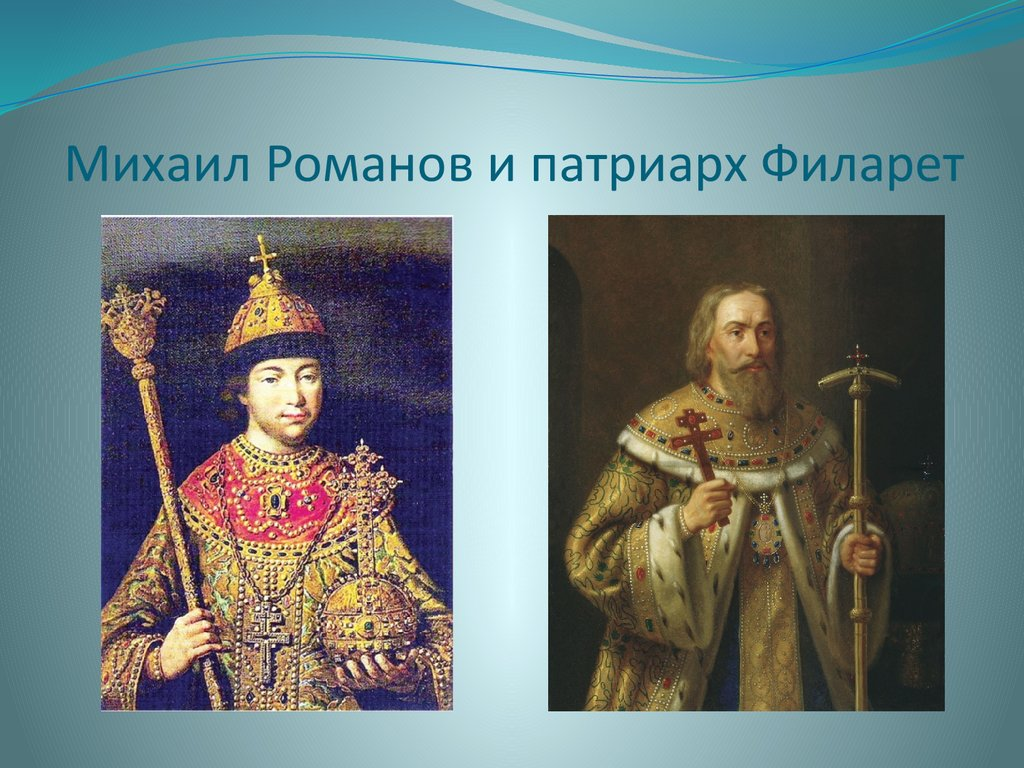 Михаил Романов и патриарх Филарет